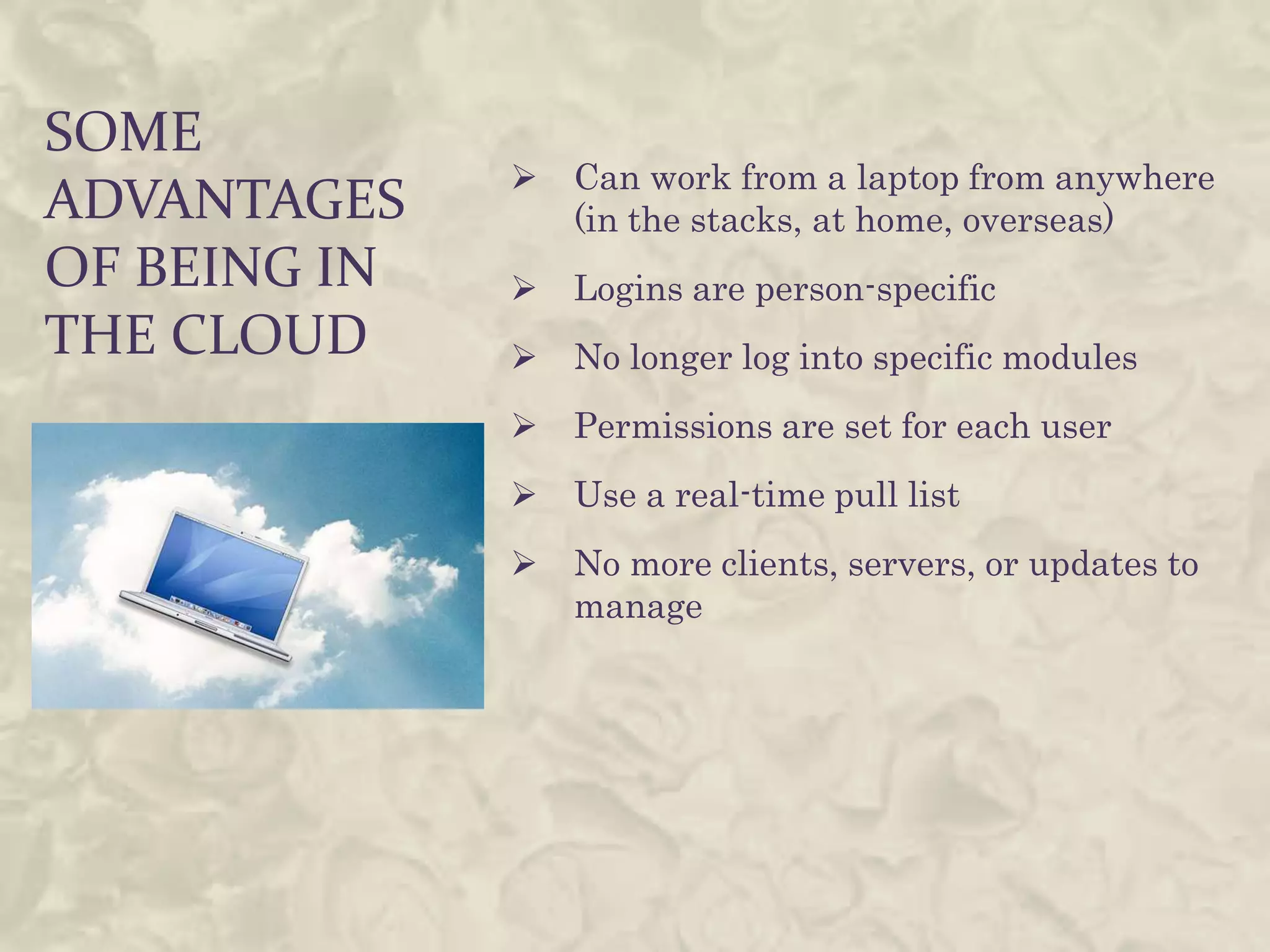 SOME ADVANTAGES OF BEING IN THE CLOUD

➢ Can work from a laptop from anywhere (in the stacks, at home, overseas)

➢ Logins are person-specific

➢ No longer log into specific modules

➢ Permissions are set for each user

➢ Use a real-time pull list

➢ No more clients, servers, or updates to manage